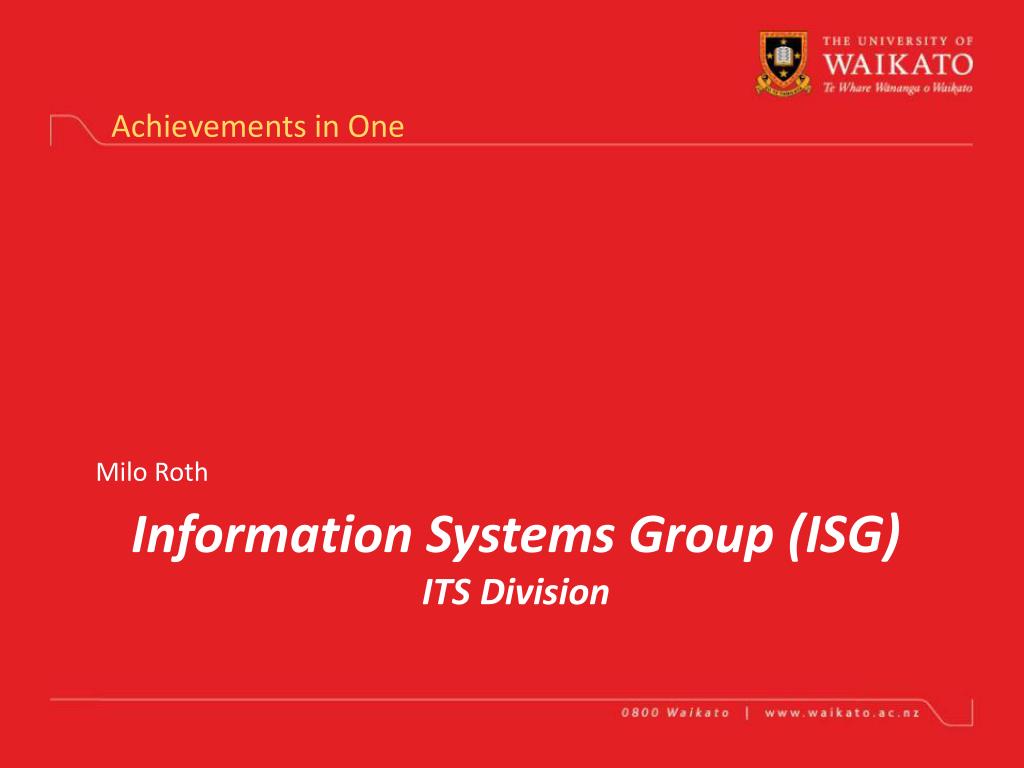 THE UNIVERSITY OF
WAIKATO
Te Whare Wānanga o Waikato

Achievements in One

Milo Roth

Information Systems Group (ISG)
ITS Division

0800 Waikato | www.waikato.ac.nz